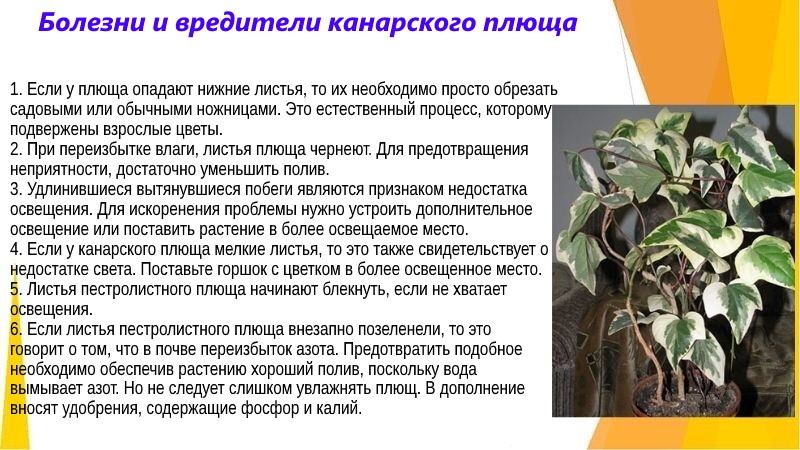 Болезни и вредители канарского плюща

1. Если у плюща опадают нижние листья, то их необходимо просто обрезать садовыми или обычными ножницами. Это естественный процесс, которому подвержены взрослые цветы.
2. При переизбытке влаги, листья плюща чернеют. Для предотвращения неприятности, достаточно уменьшить полив.
3. Удлинившиеся вытянувшиеся побеги являются признаком недостатка освещения. Для искоренения проблемы нужно устроить дополнительное освещение или поставить растение в более освещаемое место.
4. Если у канарского плюща мелкие листья, то это также свидетельствует о недостатке света. Поставьте горшок с цветком в более освещенное место.
5. Листья пестролистного плюща начинают блекнуть, если не хватает освещения.
6. Если листья пестролистного плюща внезапно позеленели, то это говорит о том, что в почве переизбыток азота. Предотвратить подобное необходимо обеспечив растению хороший полив, поскольку вода вымывает азот. Но не следует слишком увлажнять плющ. В дополнение вносят удобрения, содержащие фосфор и калий.